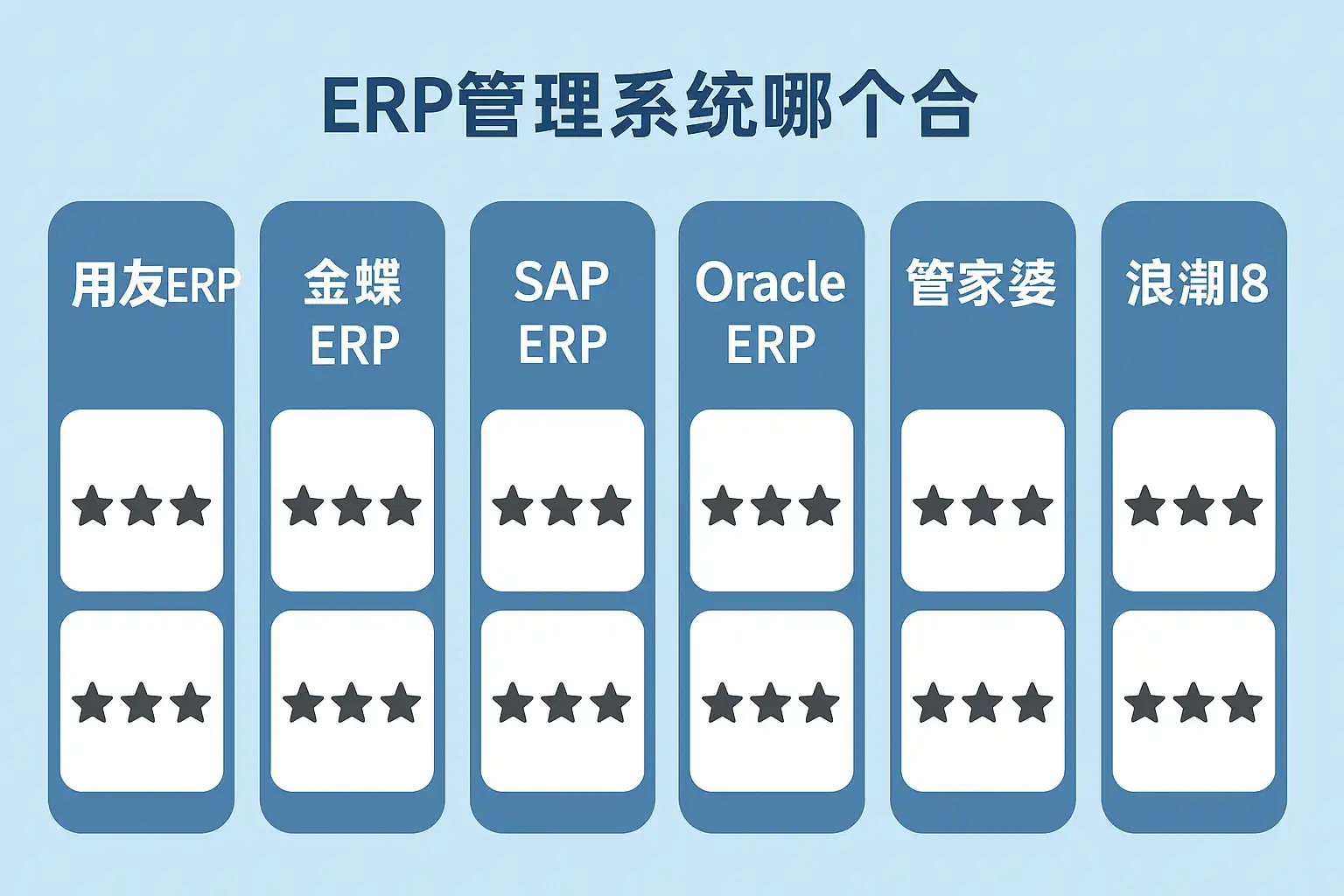 ERP管理系统哪个合

用友ERP

★★★

★★★

金蝶 ERP

★★★

★★★

SAP ERP

★★★

★★★

Oracle ERP

★★★

★★★

管家婆

★★★

★★★

浪潮I8

★★★

★★★